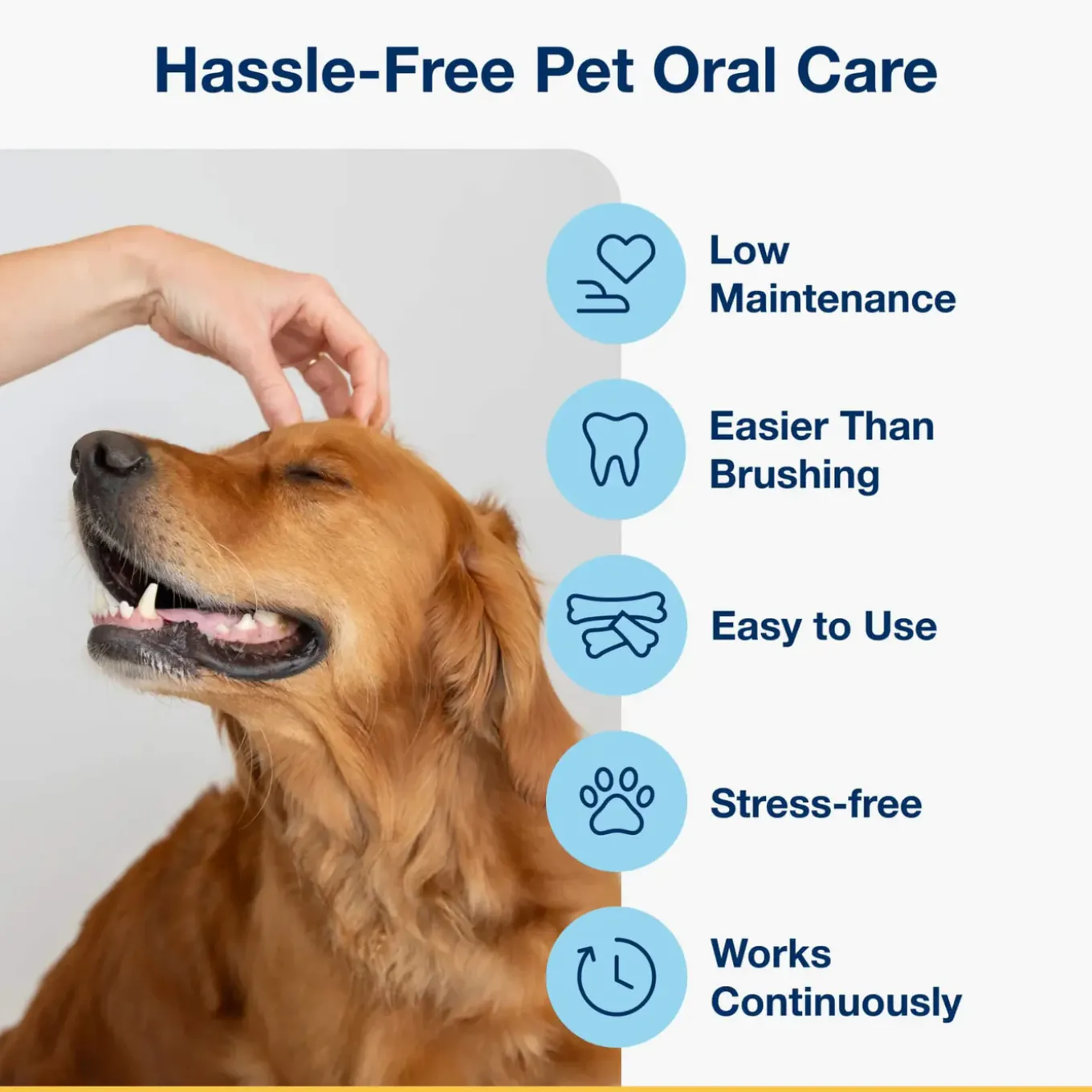 Hassle-Free Pet Oral Care

Low Maintenance

Easier Than Brushing

Easy to Use

Stress-free

Works Continuously